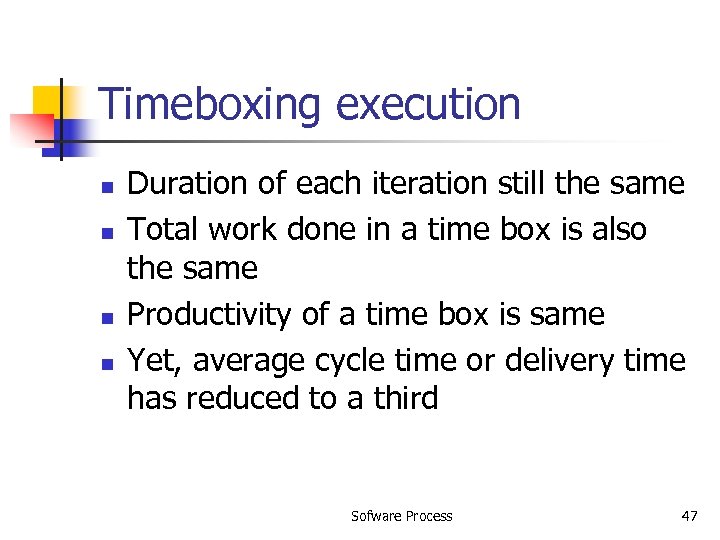 Timeboxing execution

- Duration of each iteration still the same
- Total work done in a time box is also the same
- Productivity of a time box is same
- Yet, average cycle time or delivery time has reduced to a third

Sofware Process

47